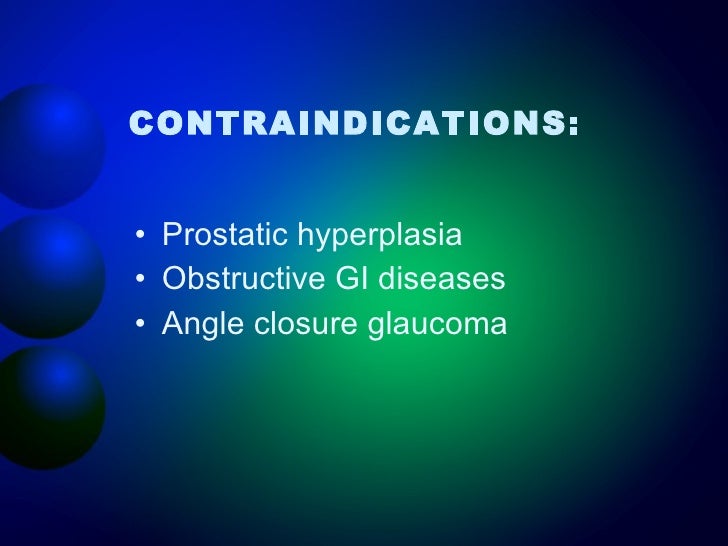 CONTRAINDICATIONS:

• Prostatic hyperplasia
• Obstructive GI diseases
• Angle closure glaucoma